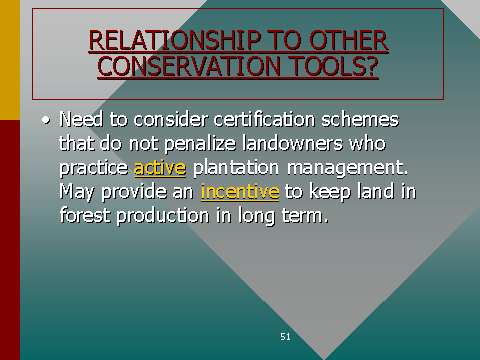 RELATIONSHIP TO OTHER CONSERVATION TOOLS?

• Need to consider certification schemes that do not penalize landowners who practice active plantation management. May provide an incentive to keep land in forest production in long term.

51